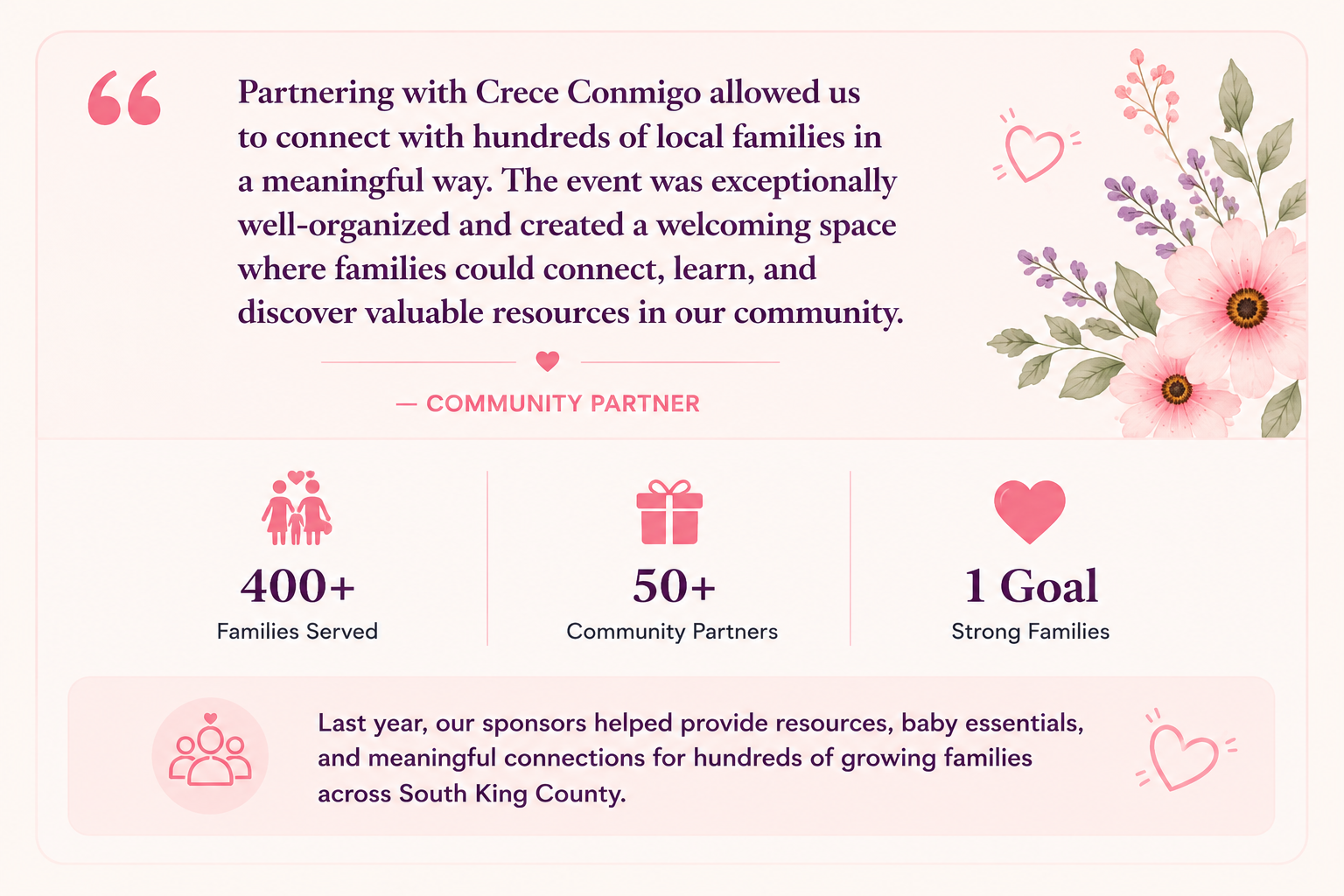 “

Partnering with Crece Conmigo allowed us to connect with hundreds of local families in a meaningful way. The event was exceptionally well-organized and created a welcoming space where families could connect, learn, and discover valuable resources in our community.

— COMMUNITY PARTNER

400+
Families Served

50+
Community Partners

1 Goal
Strong Families

Last year, our sponsors helped provide resources, baby essentials, and meaningful connections for hundreds of growing families across South King County.